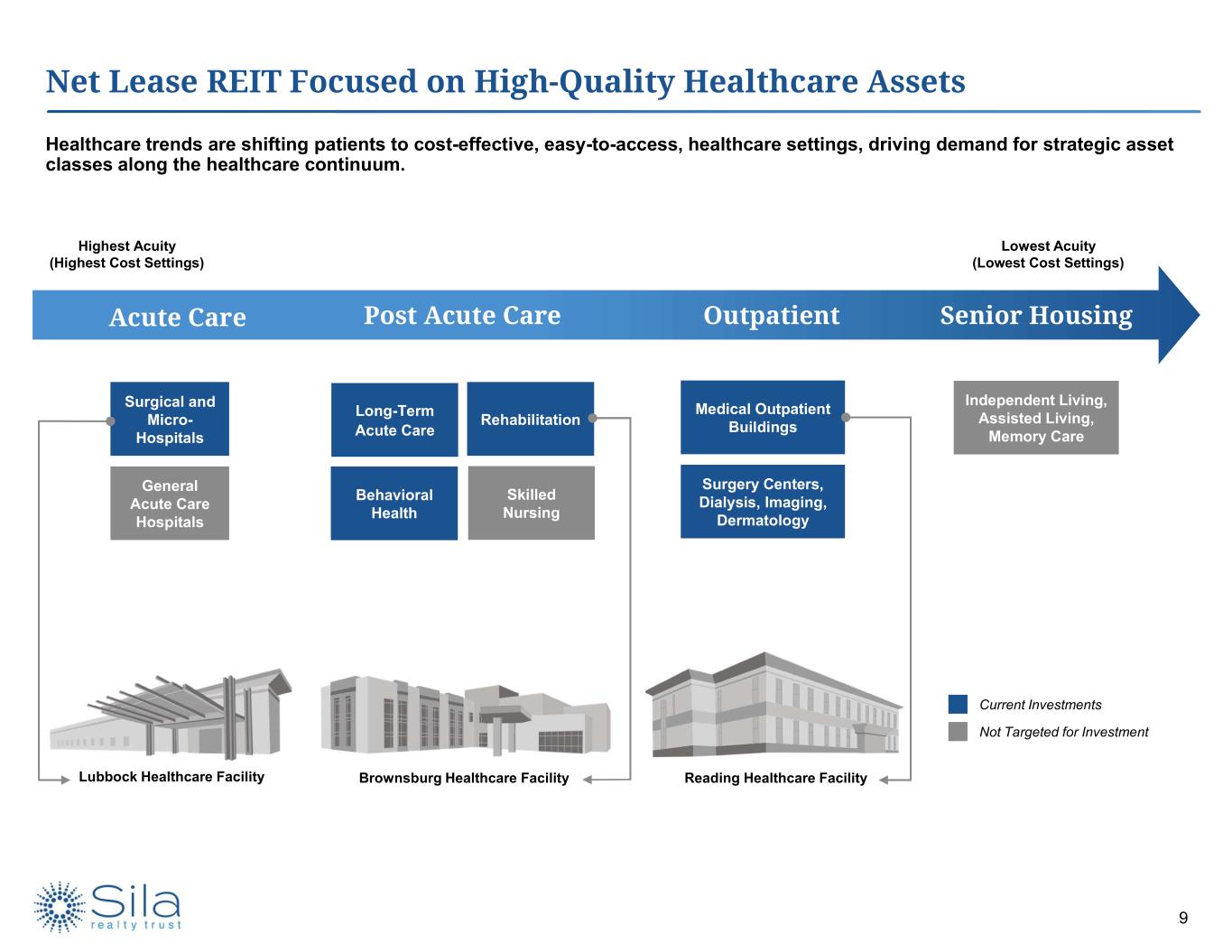 Net Lease REIT Focused on High-Quality Healthcare Assets

Healthcare trends are shifting patients to cost-effective, easy-to-access, healthcare settings, driving demand for strategic asset classes along the healthcare continuum.

Highest Acuity (Highest Cost Settings)

Lowest Acuity (Lowest Cost Settings)

Acute Care

Post Acute Care

Outpatient

Senior Housing

Surgical and Micro-Hospitals

General Acute Care Hospitals

Long-Term Acute Care

Rehabilitation

Behavioral Health

Skilled Nursing

Medical Outpatient Buildings

Surgery Centers, Dialysis, Imaging, Dermatology

Independent Living, Assisted Living, Memory Care

Current Investments

Not Targeted for Investment

Lubbock Healthcare Facility

Brownsburg Healthcare Facility

Reading Healthcare Facility

Sila realty trust

9